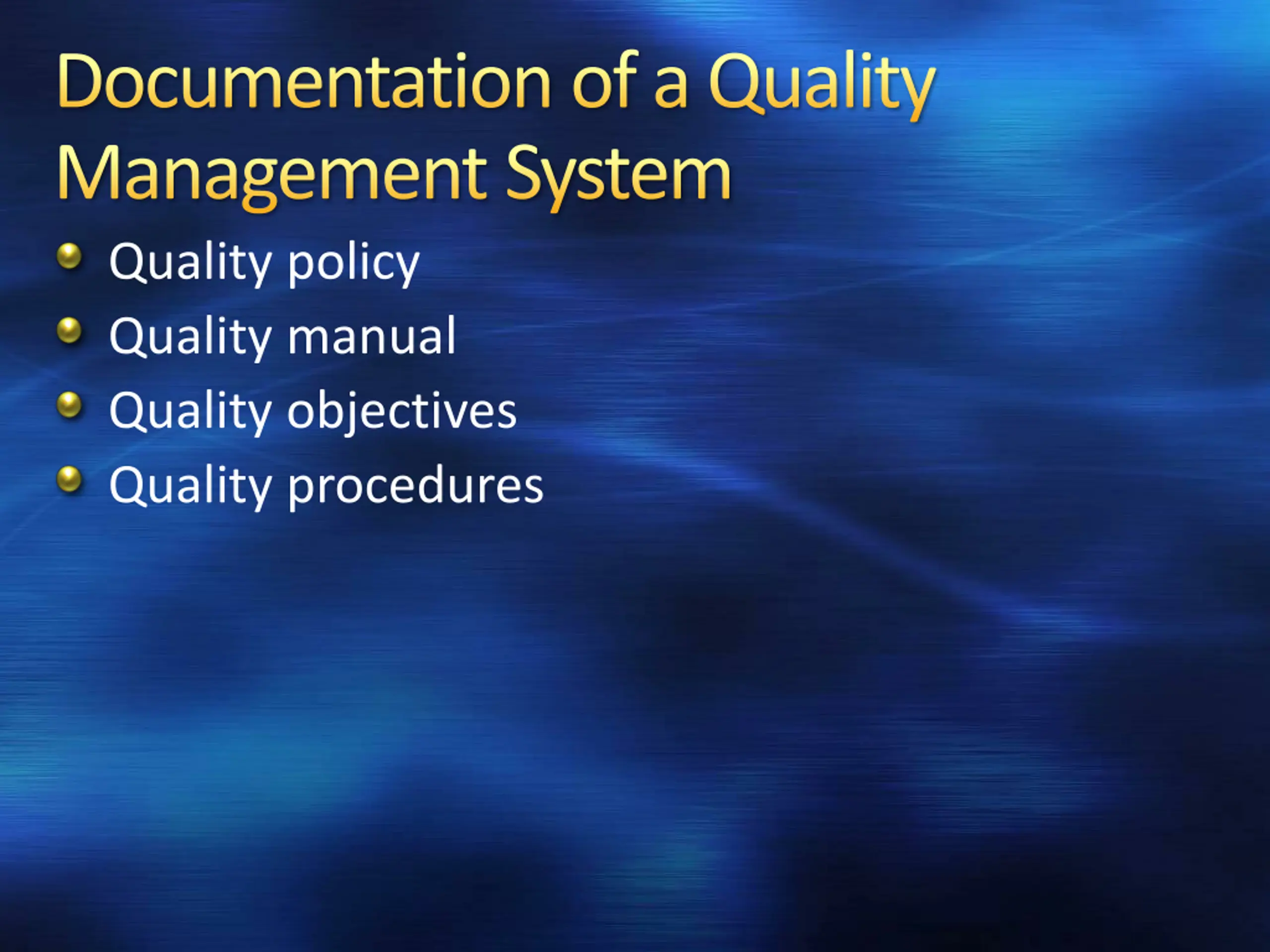 Documentation of a Quality Management System

- Quality policy
- Quality manual
- Quality objectives
- Quality procedures